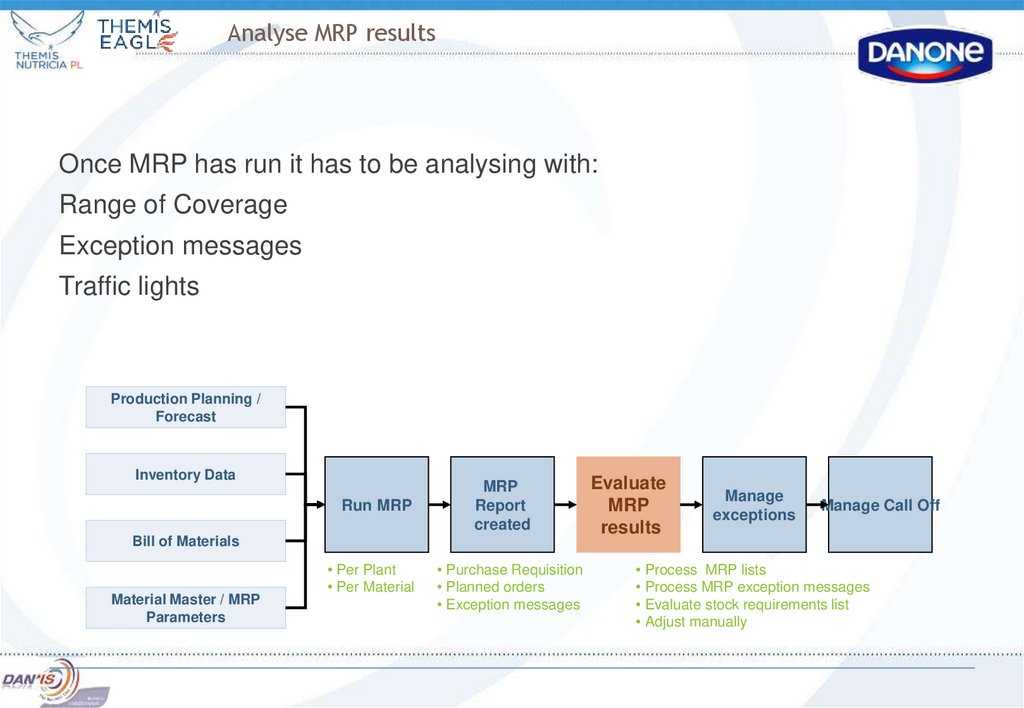 THEMIS NUTRICIA PL

THEMIS EAGLE

Analyse MRP results

DANONE

Once MRP has run it has to be analysing with:
Range of Coverage
Exception messages
Traffic lights

Production Planning / Forecast

Inventory Data

Bill of Materials

Material Master / MRP Parameters

Run MRP

MRP Report created

Evaluate MRP results

Manage exceptions

Manage Call Off

• Per Plant
• Per Material

• Purchase Requisition
• Planned orders
• Exception messages

• Process MRP lists
• Process MRP exception messages
• Evaluate stock requirements list
• Adjust manually

DAN'IS